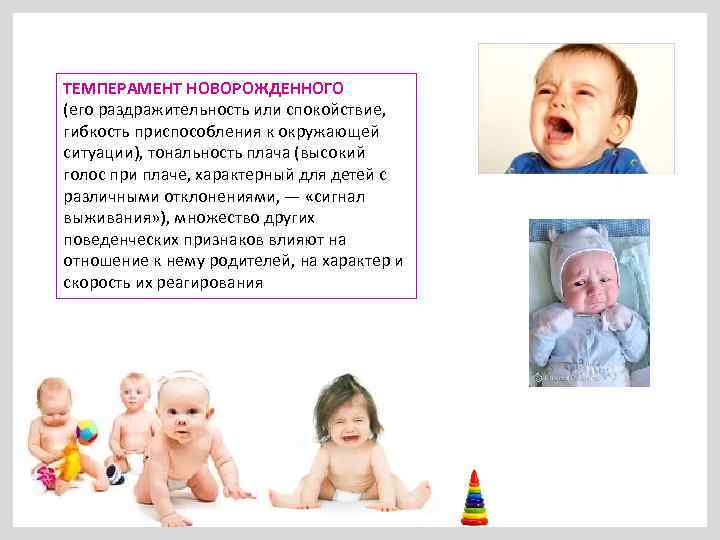 ТЕМПЕРАМЕНТ НОВОРОЖДЕННОГО
(его раздражительность или спокойствие, гибкость приспособления к окружающей ситуации), тональность плача (высокий голос при плаче, характерный для детей с различными отклонениями, — «сигнал выживания»), множество других поведенческих признаков влияют на отношение к нему родителей, на характер и скорость их реагирования